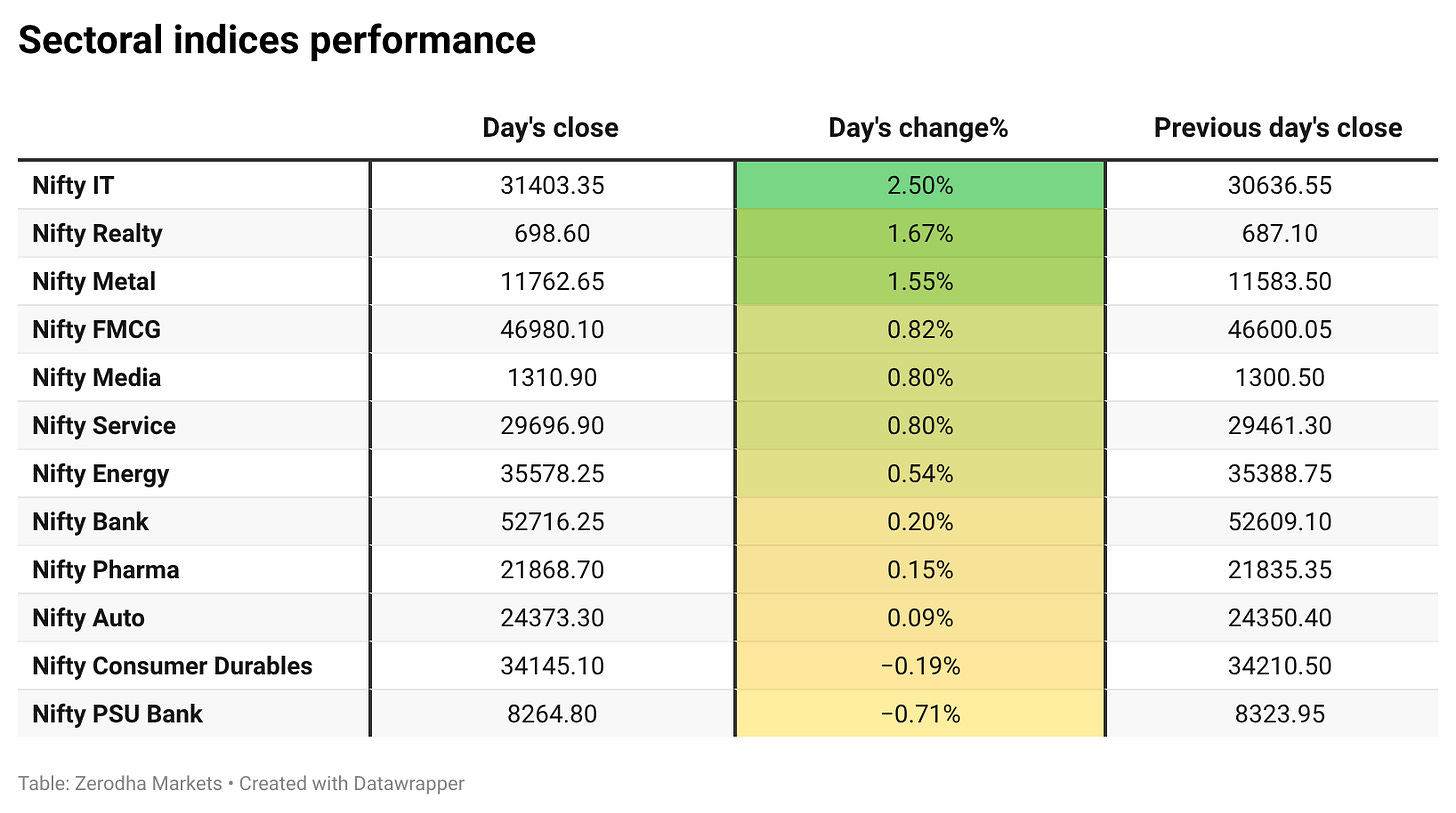 Sectoral indices performance

| | Day's close | Day's change% | Previous day's close |
|---|---|---|---|
| Nifty IT | 31403.35 | 2.50% | 30636.55 |
| Nifty Realty | 698.60 | 1.67% | 687.10 |
| Nifty Metal | 11762.65 | 1.55% | 11583.50 |
| Nifty FMCG | 46980.10 | 0.82% | 46600.05 |
| Nifty Media | 1310.90 | 0.80% | 1300.50 |
| Nifty Service | 29696.90 | 0.80% | 29461.30 |
| Nifty Energy | 35578.25 | 0.54% | 35388.75 |
| Nifty Bank | 52716.25 | 0.20% | 52609.10 |
| Nifty Pharma | 21868.70 | 0.15% | 21835.35 |
| Nifty Auto | 24373.30 | 0.09% | 24350.40 |
| Nifty Consumer Durables | 34145.10 | −0.19% | 34210.50 |
| Nifty PSU Bank | 8264.80 | −0.71% | 8323.95 |

Table: Zerodha Markets • Created with Datawrapper